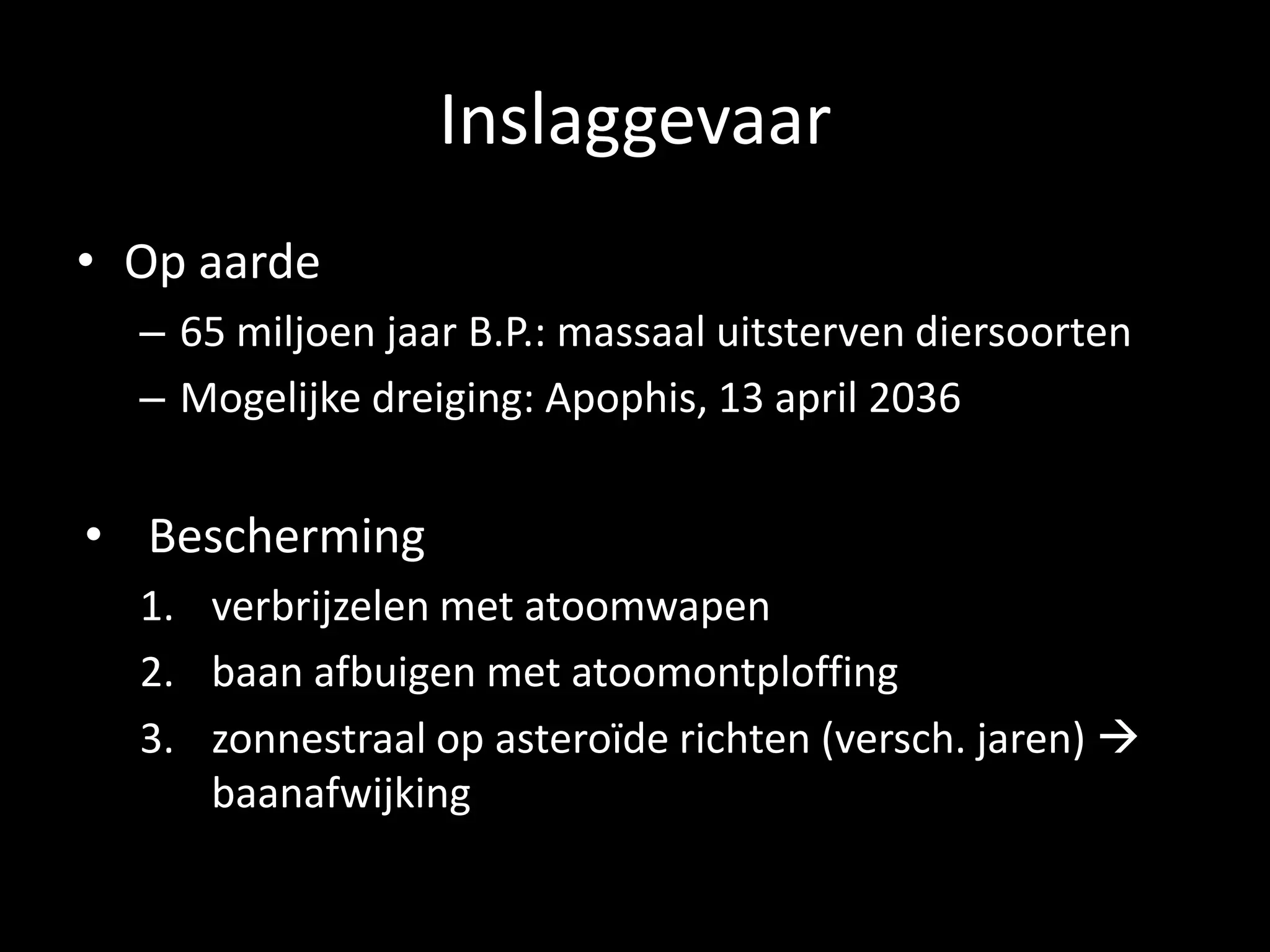 Inslaggevaar

• Op aarde
– 65 miljoen jaar B.P.: massaal uitsterven diersoorten
– Mogelijke dreiging: Apophis, 13 april 2036

• Bescherming
1. verbrijzelen met atoomwapen
2. baan afbuigen met atoomontploffing
3. zonnestraal op asteroïde richten (versch. jaren) → baanafwijking